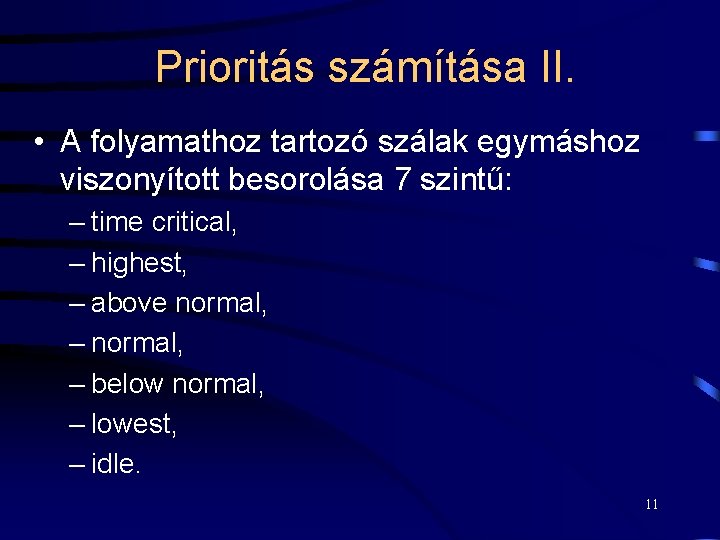 Prioritás számítása II.

• A folyamathoz tartozó szálak egymáshoz viszonyított besorolása 7 szintű:
– time critical,
– highest,
– above normal,
– normal,
– below normal,
– lowest,
– idle.

11